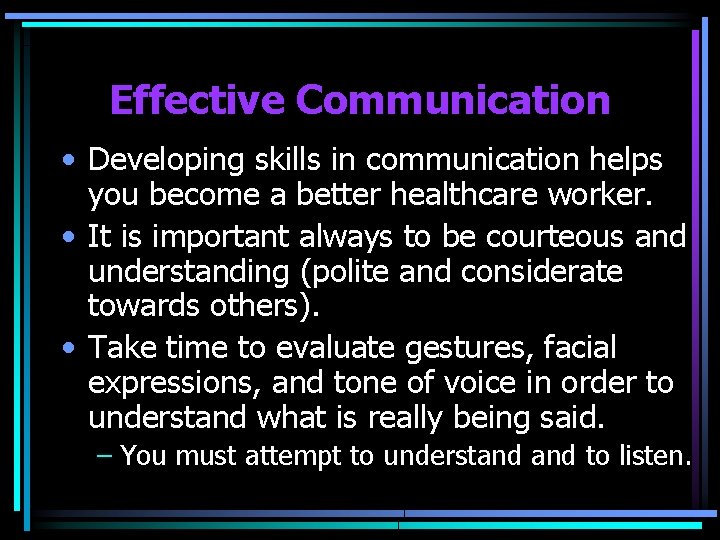 Effective Communication

• Developing skills in communication helps you become a better healthcare worker.

• It is important always to be courteous and understanding (polite and considerate towards others).

• Take time to evaluate gestures, facial expressions, and tone of voice in order to understand what is really being said.

– You must attempt to understand and to listen.